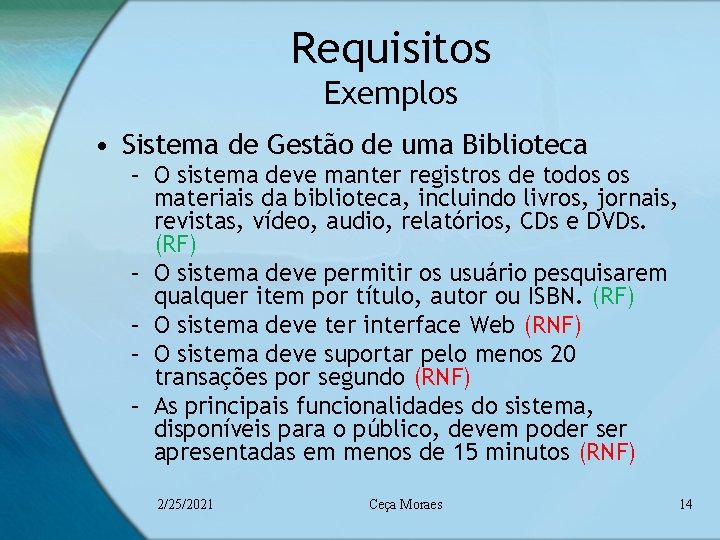 Requisitos
Exemplos

• Sistema de Gestão de uma Biblioteca
– O sistema deve manter registros de todos os materiais da biblioteca, incluindo livros, jornais, revistas, vídeo, audio, relatórios, CDs e DVDs. (RF)
– O sistema deve permitir os usuário pesquisarem qualquer item por título, autor ou ISBN. (RF)
– O sistema deve ter interface Web (RNF)
– O sistema deve suportar pelo menos 20 transações por segundo (RNF)
– As principais funcionalidades do sistema, disponíveis para o público, devem poder ser apresentadas em menos de 15 minutos (RNF)

2/25/2021 Ceça Moraes 14